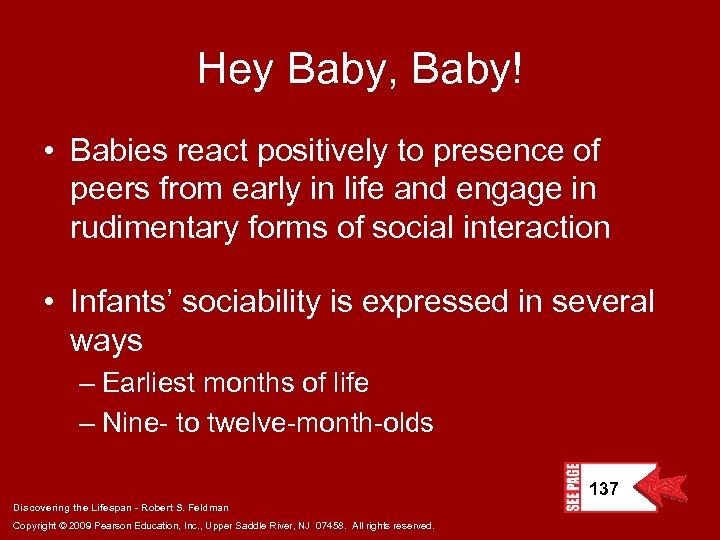 Hey Baby, Baby!

• Babies react positively to presence of peers from early in life and engage in rudimentary forms of social interaction

• Infants' sociability is expressed in several ways
– Earliest months of life
– Nine- to twelve-month-olds

SEE PAGE 137

Discovering the Lifespan - Robert S. Feldman
Copyright © 2009 Pearson Education, Inc., Upper Saddle River, NJ 07458. All rights reserved.